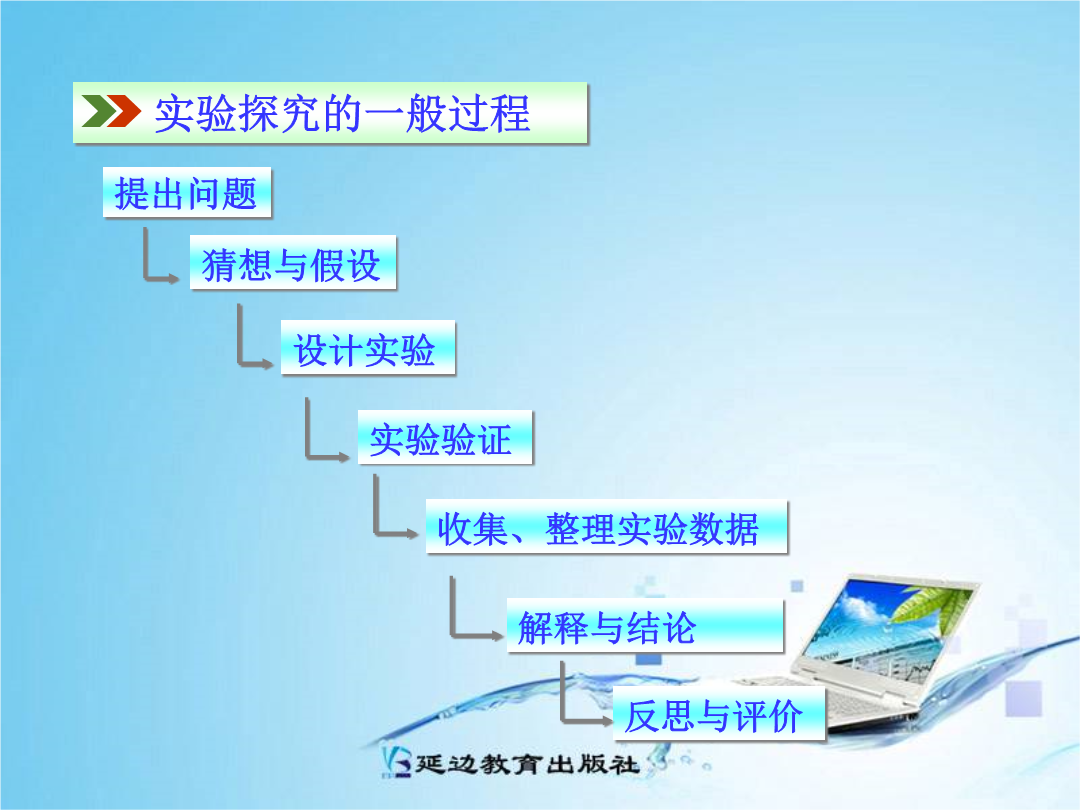 实验探究的一般过程

提出问题

猜想与假设

设计实验

实验验证

收集、整理实验数据

解释与结论

反思与评价

延边教育出版社